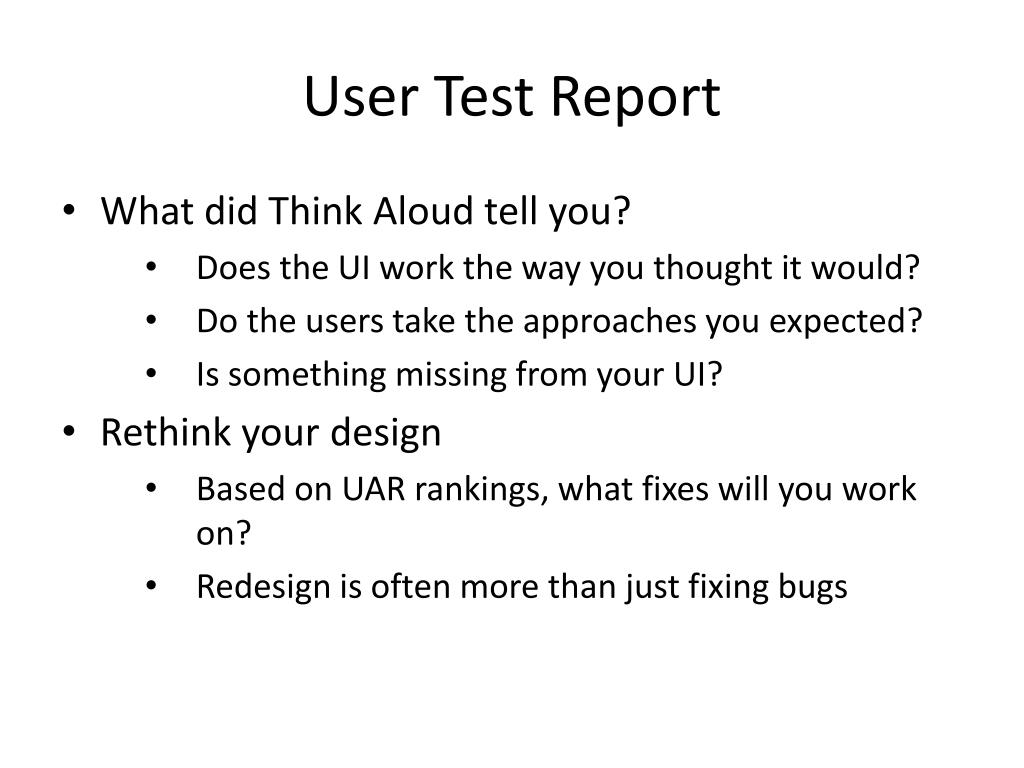 User Test Report

• What did Think Aloud tell you?
  • Does the UI work the way you thought it would?
  • Do the users take the approaches you expected?
  • Is something missing from your UI?
• Rethink your design
  • Based on UAR rankings, what fixes will you work on?
  • Redesign is often more than just fixing bugs